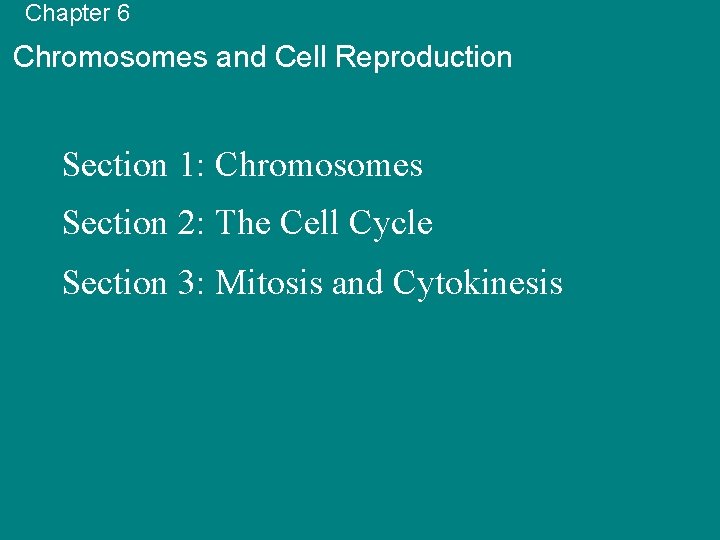 Chapter 6

Chromosomes and Cell Reproduction

Section 1: Chromosomes

Section 2: The Cell Cycle

Section 3: Mitosis and Cytokinesis